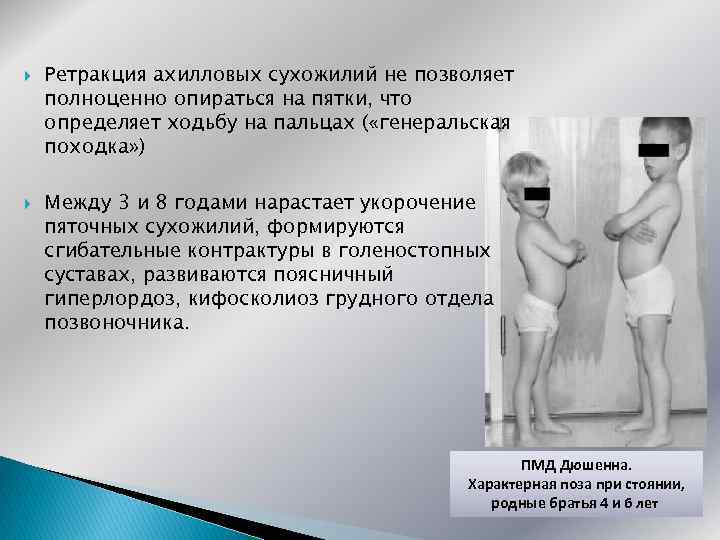 Ретракция ахилловых сухожилий не позволяет полноценно опираться на пятки, что определяет ходьбу на пальцах («генеральская походка»)

Между 3 и 8 годами нарастает укорочение пяточных сухожилий, формируются сгибательные контрактуры в голеностопных суставах, развиваются поясничный гиперлордоз, кифосколиоз грудного отдела позвоночника.

ПМД Дюшенна.
Характерная поза при стоянии, родные братья 4 и 6 лет